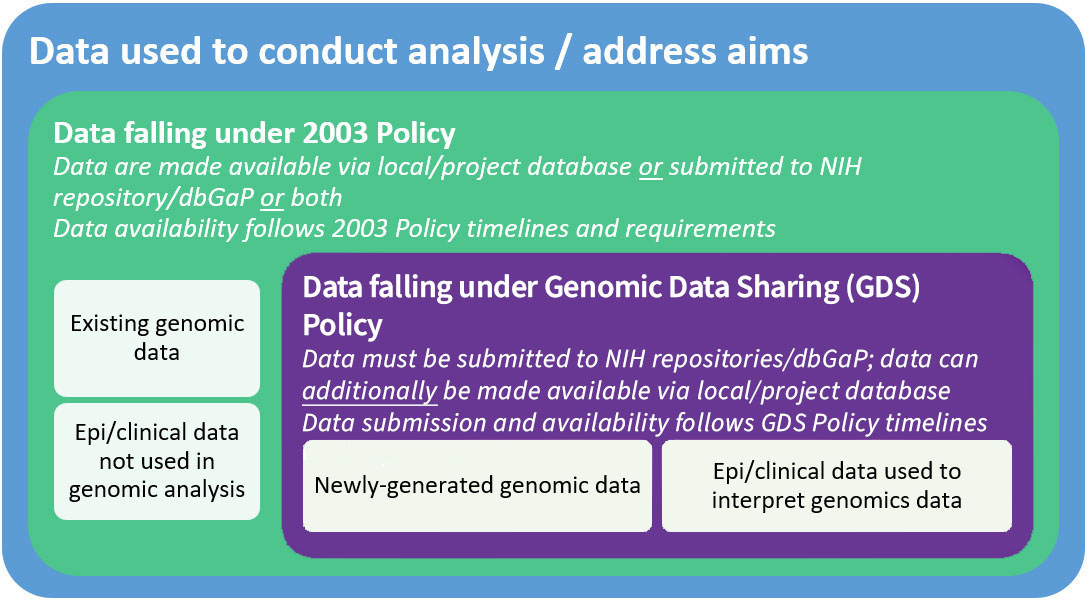 Data used to conduct analysis / address aims

Data falling under 2003 Policy
Data are made available via local/project database or submitted to NIH repository/dbGaP or both
Data availability follows 2003 Policy timelines and requirements

Existing genomic data

Epi/clinical data not used in genomic analysis

Data falling under Genomic Data Sharing (GDS) Policy
Data must be submitted to NIH repositories/dbGaP; data can additionally be made available via local/project database
Data submission and availability follows GDS Policy timelines

Newly-generated genomic data

Epi/clinical data used to interpret genomics data